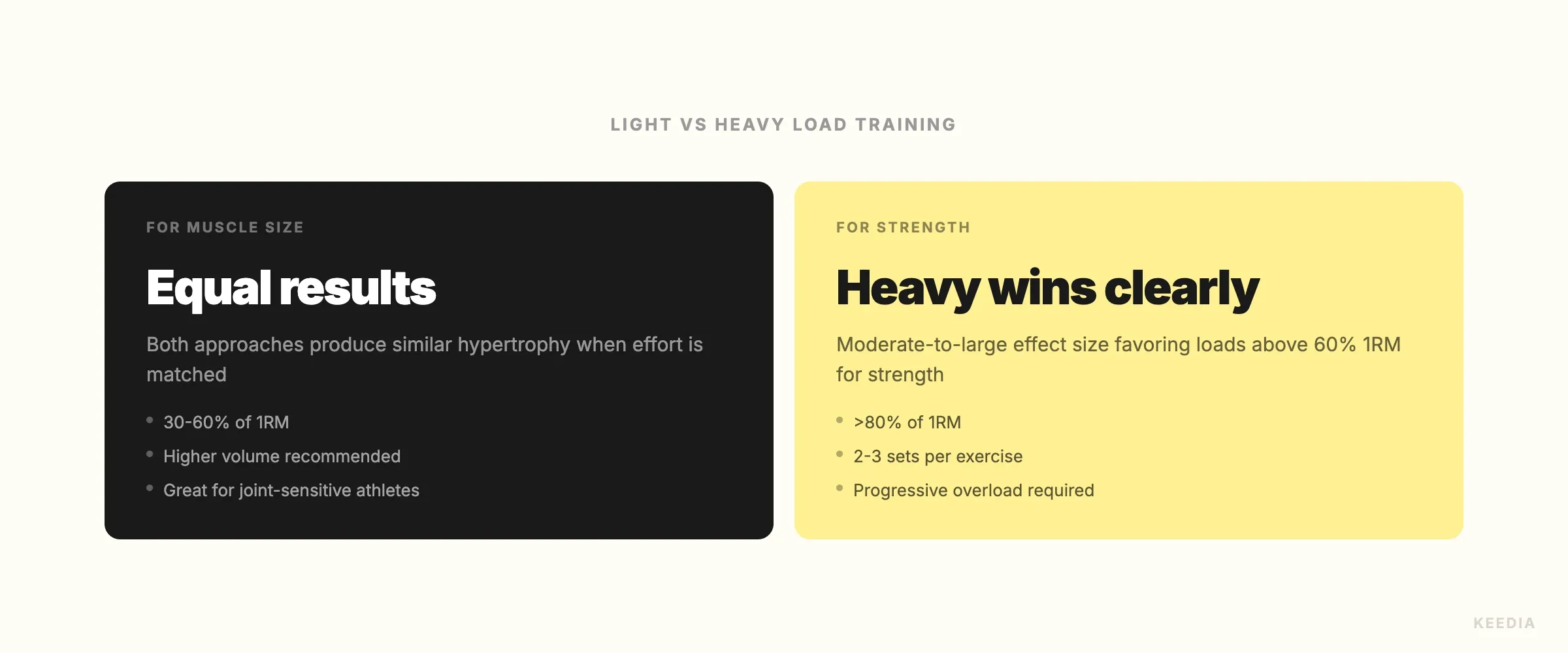 LIGHT VS HEAVY LOAD TRAINING

FOR MUSCLE SIZE

Equal results

Both approaches produce similar hypertrophy when effort is matched

- 30-60% of 1RM
- Higher volume recommended
- Great for joint-sensitive athletes

FOR STRENGTH

Heavy wins clearly

Moderate-to-large effect size favoring loads above 60% 1RM for strength

- >80% of 1RM
- 2-3 sets per exercise
- Progressive overload required

KEEDIA